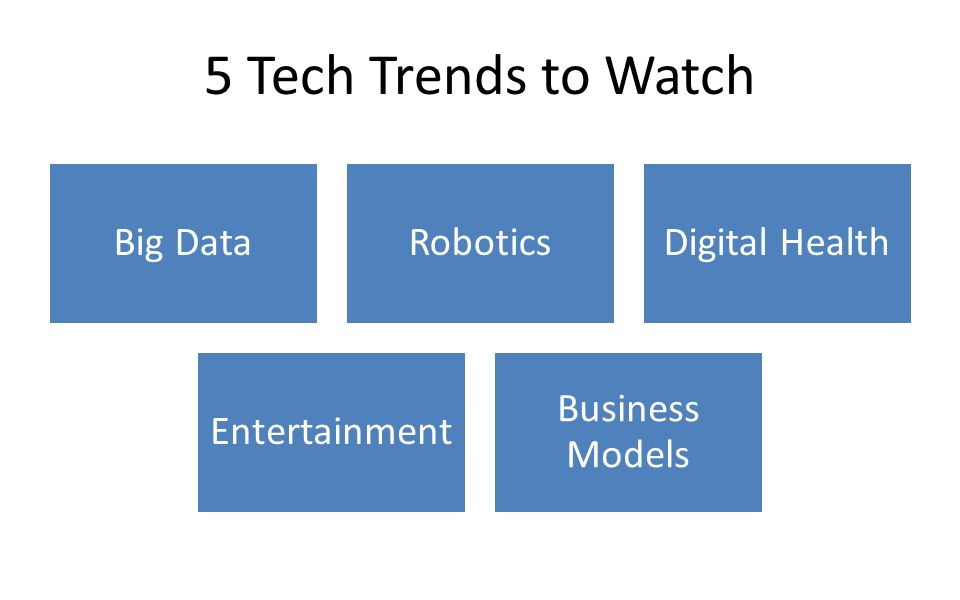 5 Tech Trends to Watch

Big Data

Robotics

Digital Health

Entertainment

Business Models